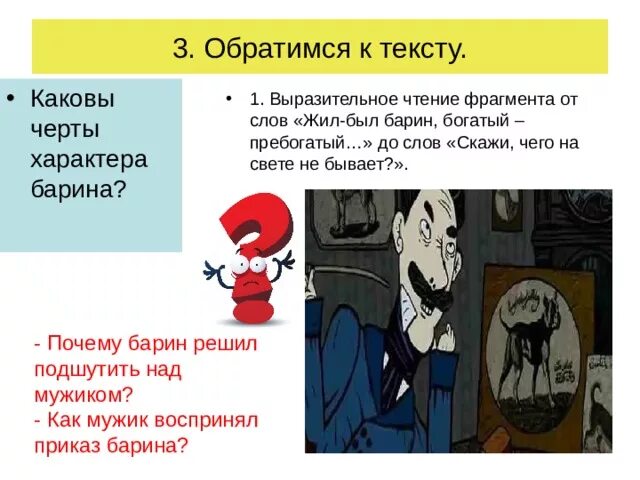 3. Обратимся к тексту.

• Каковы черты характера барина?

• 1. Выразительное чтение фрагмента от слов «Жил-был барин, богатый – пребогатый…» до слов «Скажи, чего на свете не бывает?».

- Почему барин решил подшутить над мужиком?
- Как мужик воспринял приказ барина?